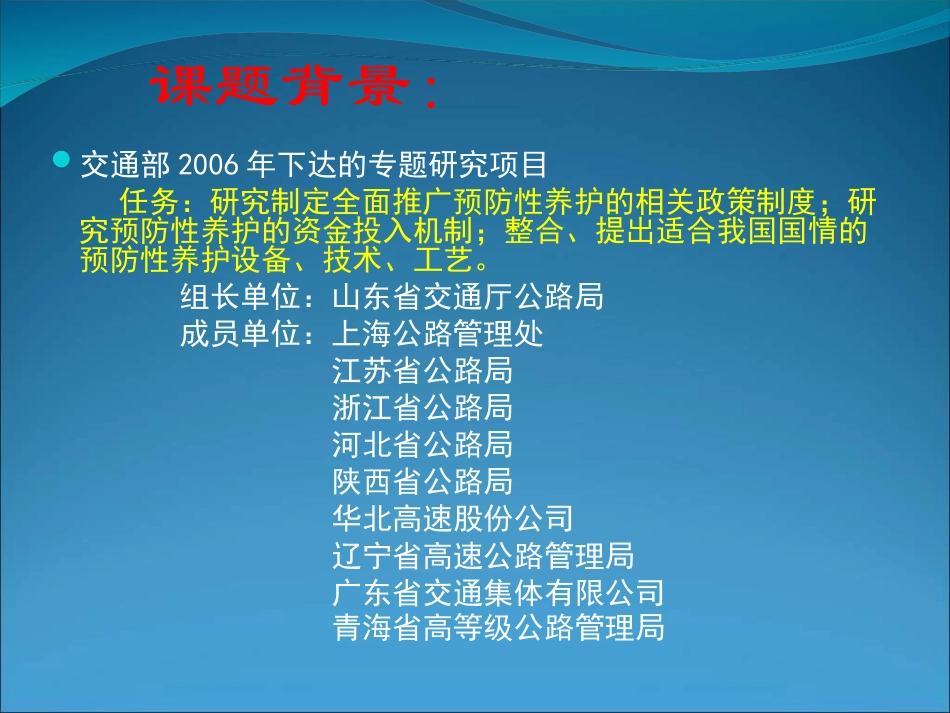 课题背景：

交通部 2006 年下达的专题研究项目

任务：研究制定全面推广预防性养护的相关政策制度；研究预防性养护的资金投入机制；整合、提出适合我国国情的预防性养护设备、技术、工艺。

组长单位：山东省交通厅公路局
成员单位：上海公路管理处
江苏省公路局
浙江省公路局
河北省公路局
陕西省公路局
华北高速股份公司
辽宁省高速公路管理局
广东省交通集体有限公司
青海省高等级公路管理局